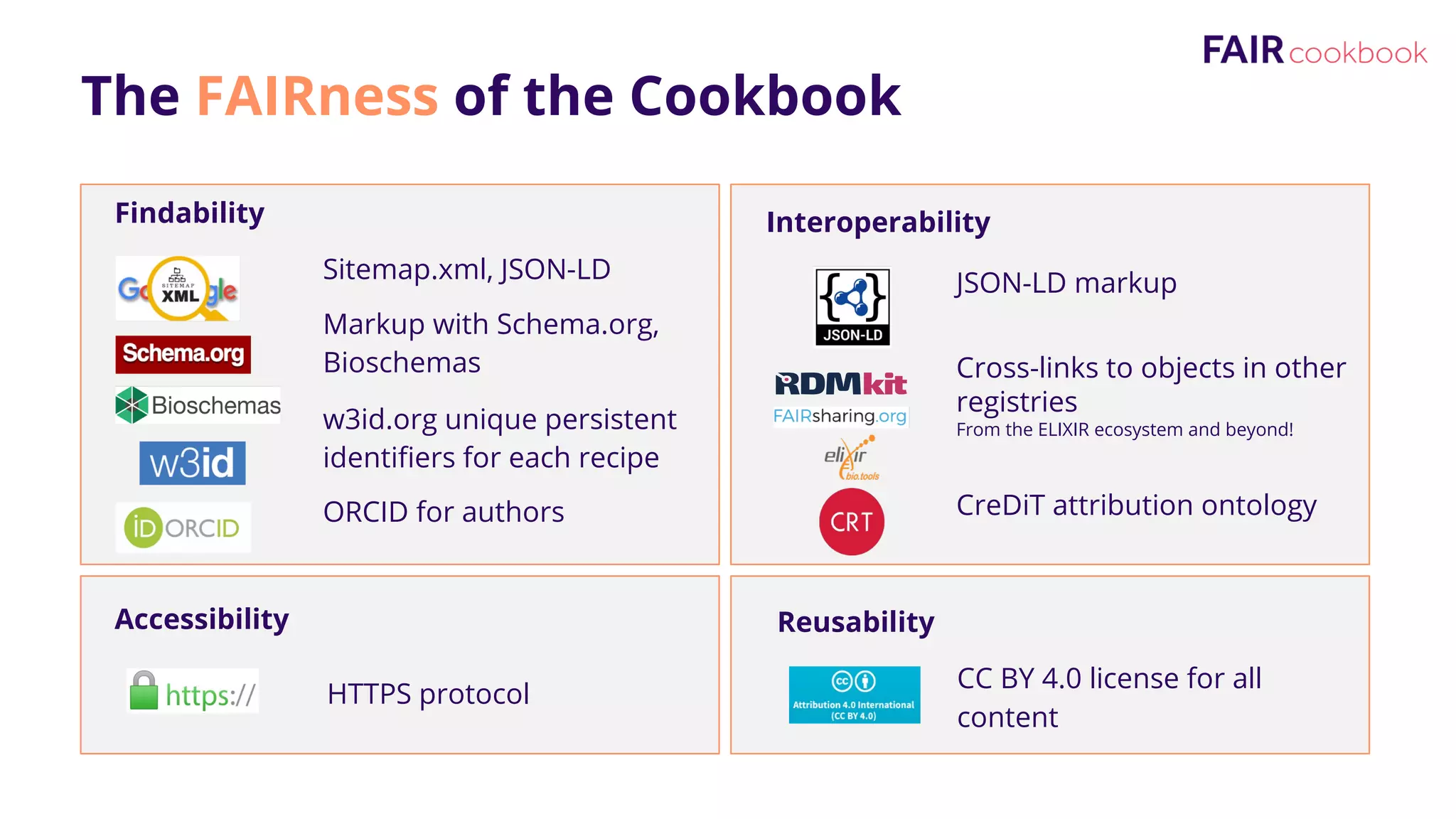 FAIR cookbook

The FAIRness of the Cookbook

Findability

Google SITEMAP XML

Schema.org

Bioschemas

w3id

iD ORCID

Sitemap.xml, JSON-LD

Markup with Schema.org, Bioschemas

w3id.org unique persistent identifiers for each recipe

ORCID for authors

Interoperability

JSON-LD

RDMkit

FAIRsharing.org

elixir bio.tools

CRT

JSON-LD markup

Cross-links to objects in other registries
From the ELIXIR ecosystem and beyond!

CreDiT attribution ontology

Accessibility

https://

HTTPS protocol

Reusability

Attribution 4.0 International (CC BY 4.0)

CC BY 4.0 license for all content